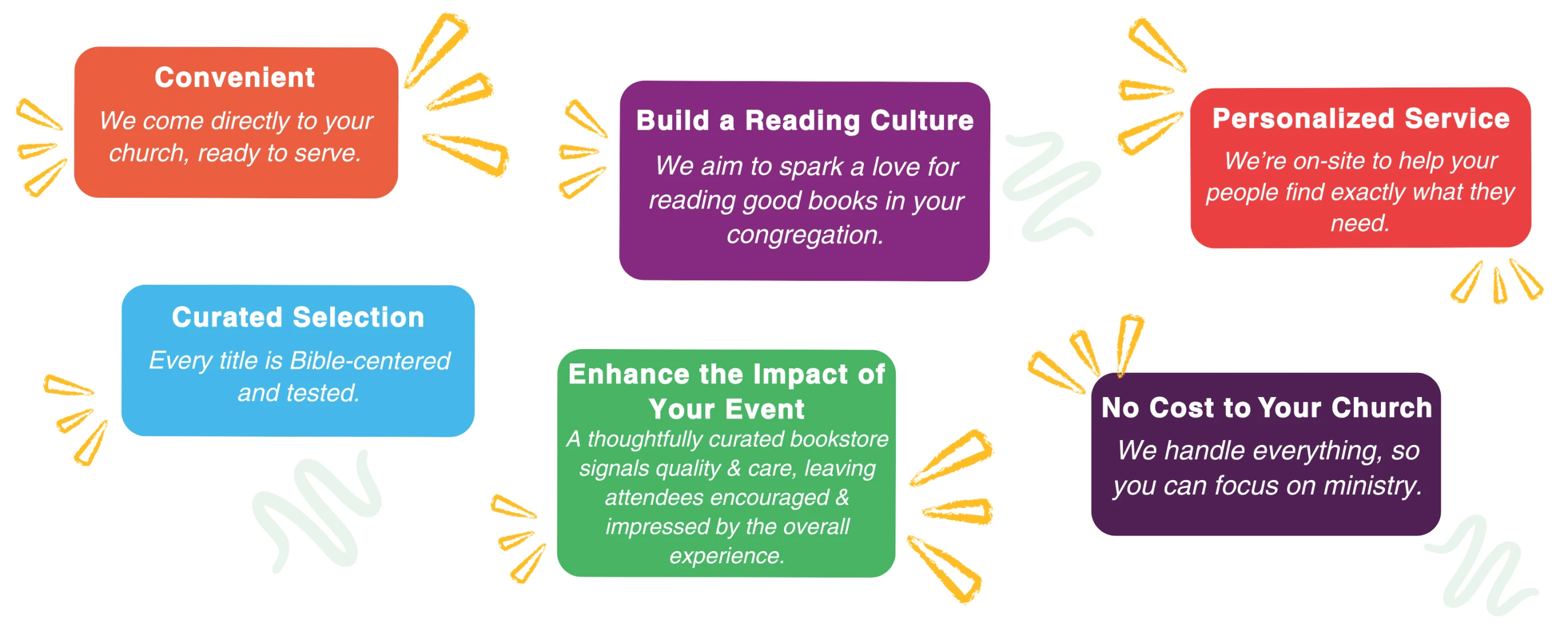 Convenient
We come directly to your church, ready to serve.

Build a Reading Culture
We aim to spark a love for reading good books in your congregation.

Personalized Service
We're on-site to help your people find exactly what they need.

Curated Selection
Every title is Bible-centered and tested.

Enhance the Impact of Your Event
A thoughtfully curated bookstore signals quality & care, leaving attendees encouraged & impressed by the overall experience.

No Cost to Your Church
We handle everything, so you can focus on ministry.